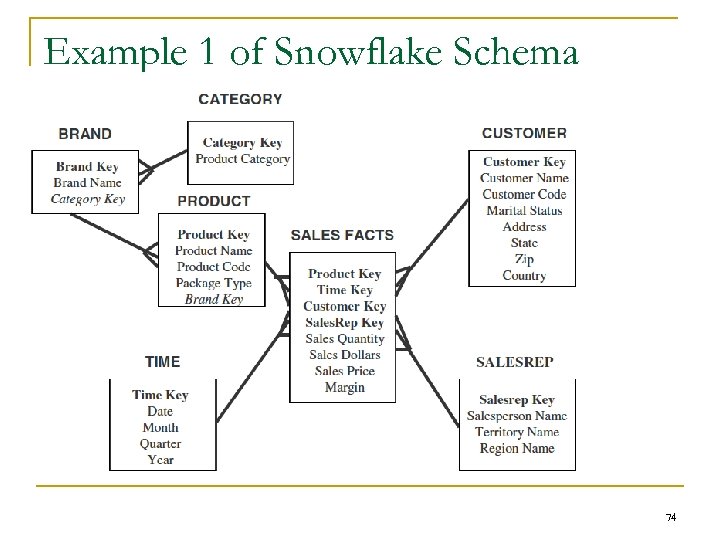 Example 1 of Snowflake Schema

CATEGORY

Category Key
Product Category

BRAND

Brand Key
Brand Name
Category Key

PRODUCT

Product Key
Product Name
Product Code
Package Type
Brand Key

SALES FACTS

Product Key
Time Key
Customer Key
SalesRep Key
Sales Quantity
Sales Dollars
Sales Price
Margin

CUSTOMER

Customer Key
Customer Name
Customer Code
Marital Status
Address
State
Zip
Country

TIME

Time Key
Date
Month
Quarter
Year

SALESREP

Salesrep Key
Salesperson Name
Territory Name
Region Name

74